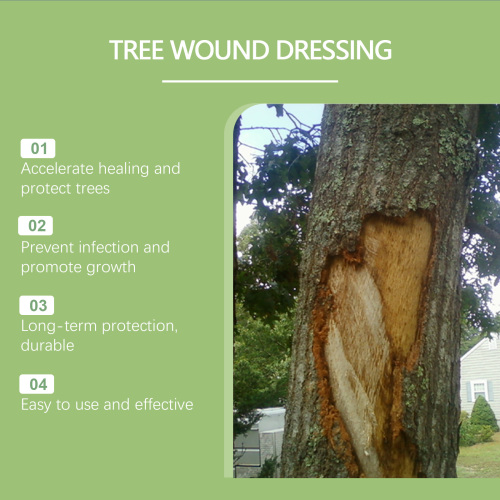 TREE WOUND DRESSING

01
Accelerate healing and protect trees

02
Prevent infection and promote growth

03
Long-term protection, durable

04
Easy to use and effective